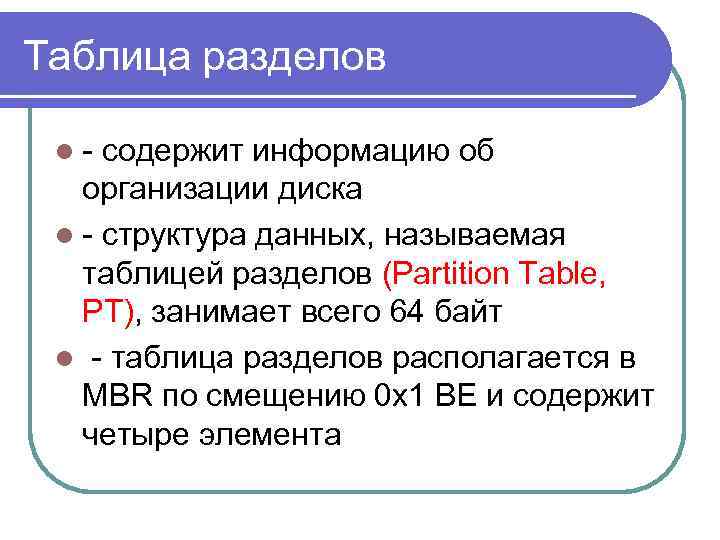 Таблица разделов

- содержит информацию об организации диска

- структура данных, называемая таблицей разделов (Partition Table, PT), занимает всего 64 байт

- таблица разделов располагается в MBR по смещению 0x1 BE и содержит четыре элемента